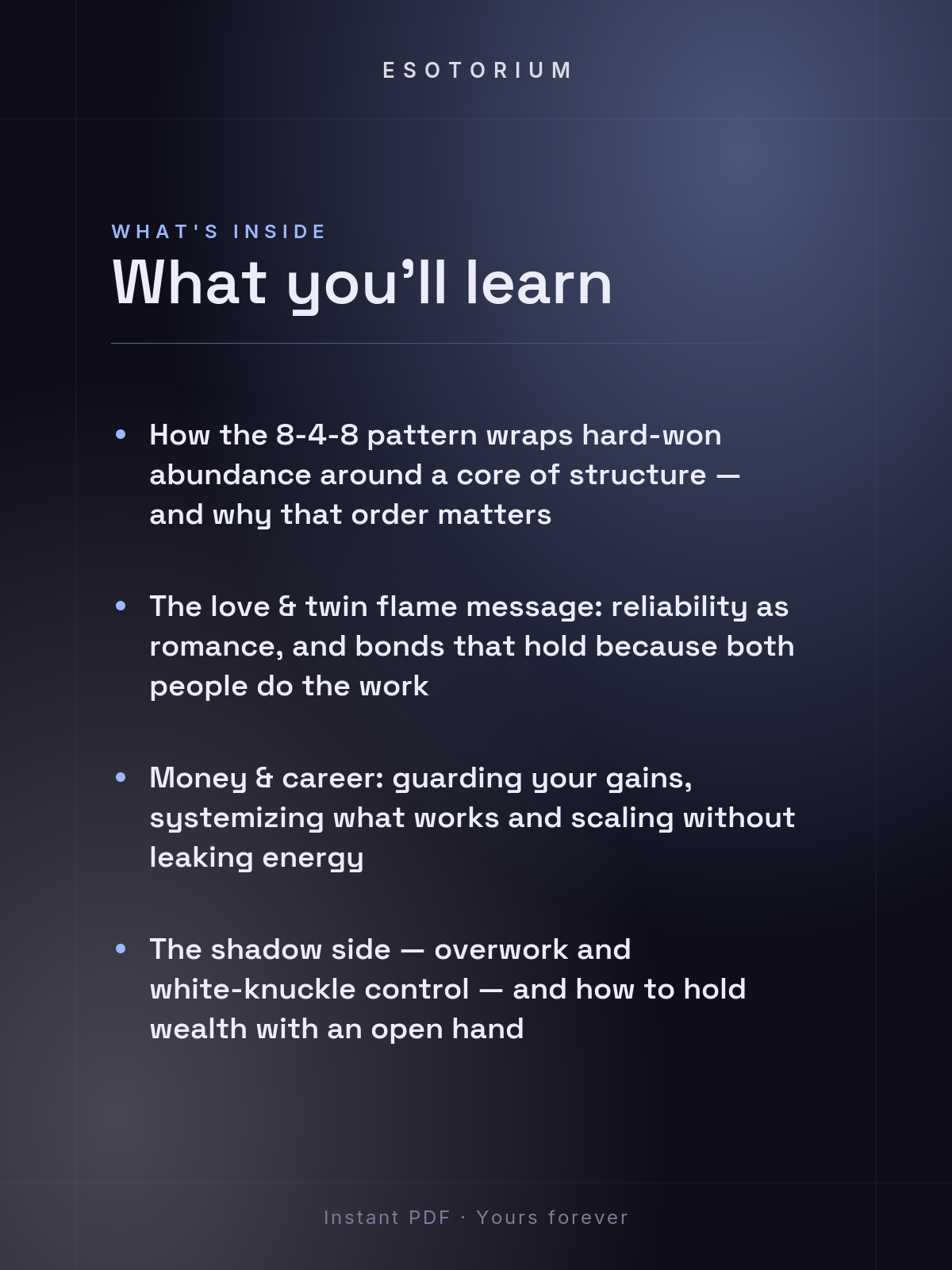 ESOTORIUM

WHAT'S INSIDE

What you'll learn

• How the 8-4-8 pattern wraps hard-won abundance around a core of structure — and why that order matters

• The love & twin flame message: reliability as romance, and bonds that hold because both people do the work

• Money & career: guarding your gains, systemizing what works and scaling without leaking energy

• The shadow side — overwork and white-knuckle control — and how to hold wealth with an open hand

Instant PDF · Yours forever